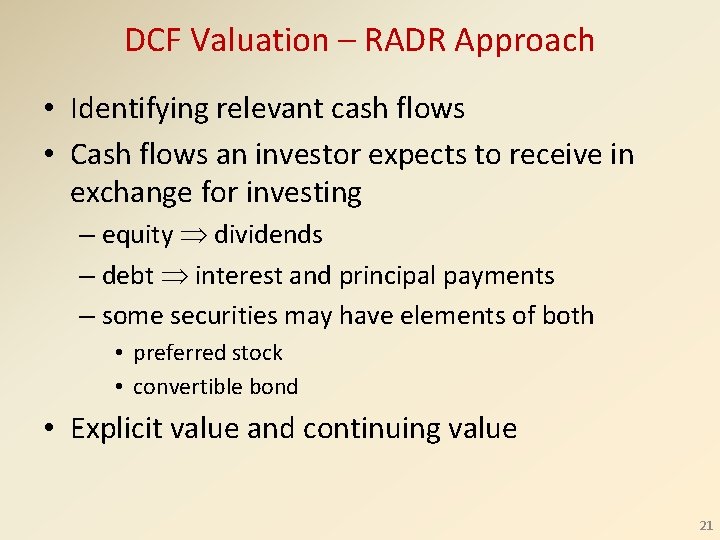 DCF Valuation – RADR Approach

• Identifying relevant cash flows
• Cash flows an investor expects to receive in exchange for investing
– equity $\Rightarrow$ dividends
– debt $\Rightarrow$ interest and principal payments
– some securities may have elements of both
• preferred stock
• convertible bond
• Explicit value and continuing value

21